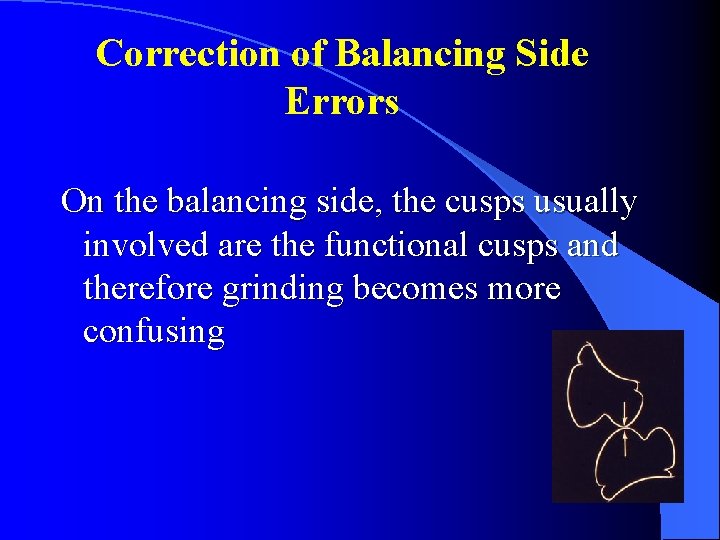 Correction of Balancing Side Errors

On the balancing side, the cusps usually involved are the functional cusps and therefore grinding becomes more confusing